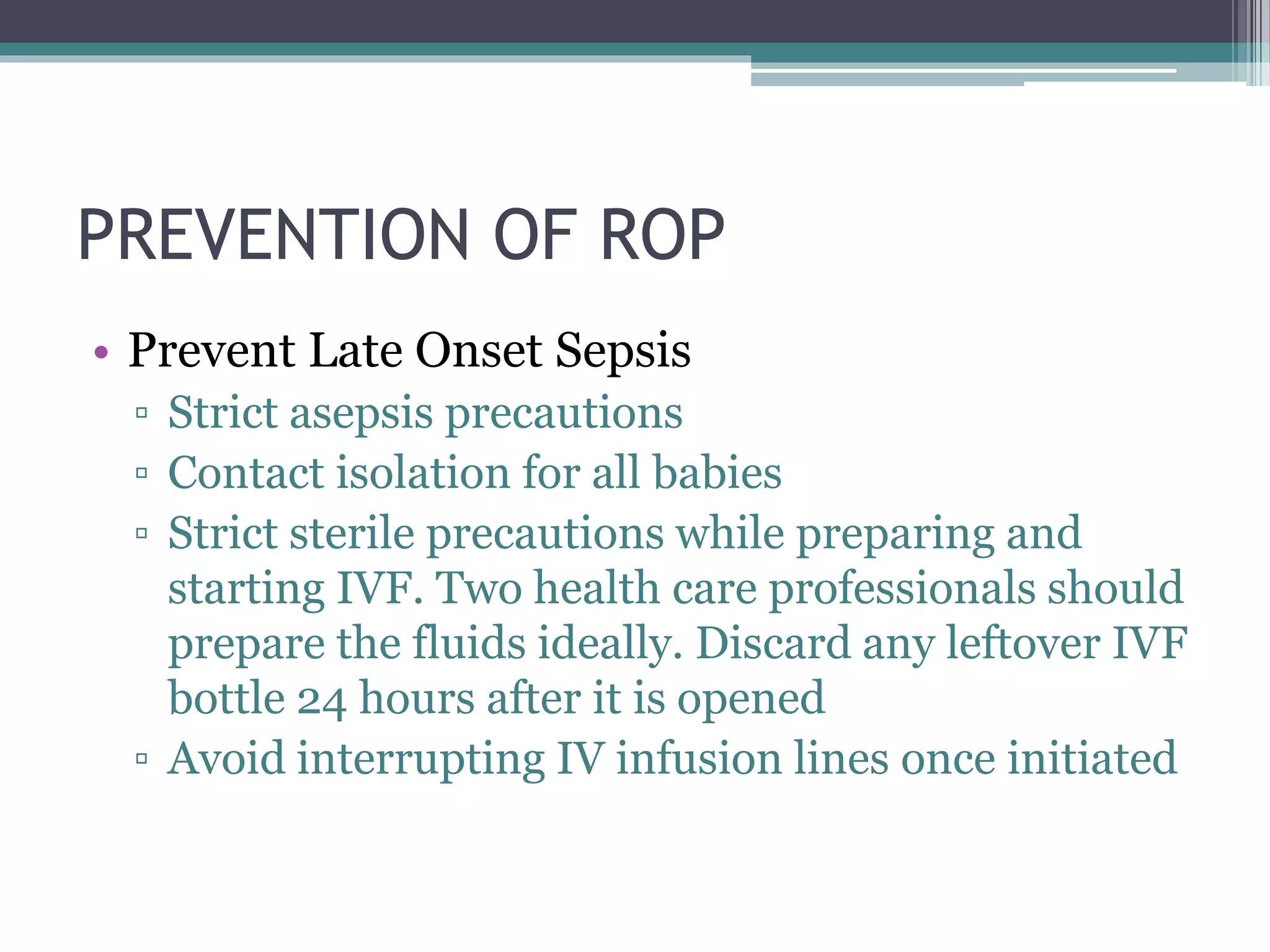 PREVENTION OF ROP

• Prevent Late Onset Sepsis
▫ Strict asepsis precautions
▫ Contact isolation for all babies
▫ Strict sterile precautions while preparing and starting IVF. Two health care professionals should prepare the fluids ideally. Discard any leftover IVF bottle 24 hours after it is opened
▫ Avoid interrupting IV infusion lines once initiated